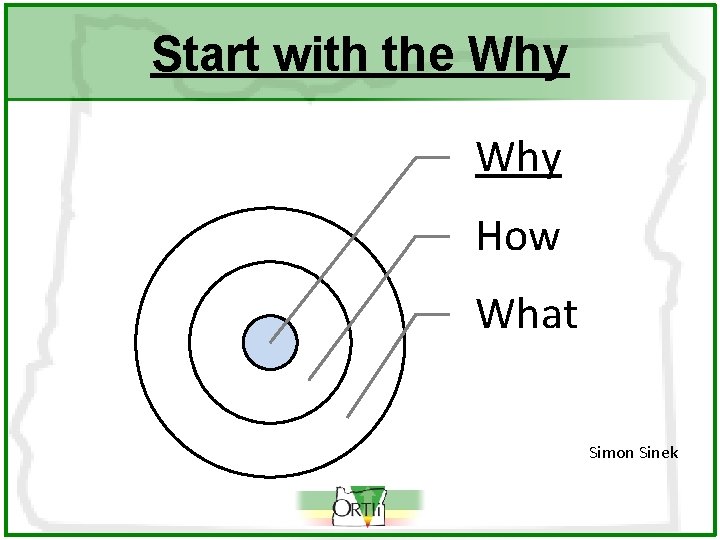 Start with the Why

Why

How

What

Simon Sinek

ORTII